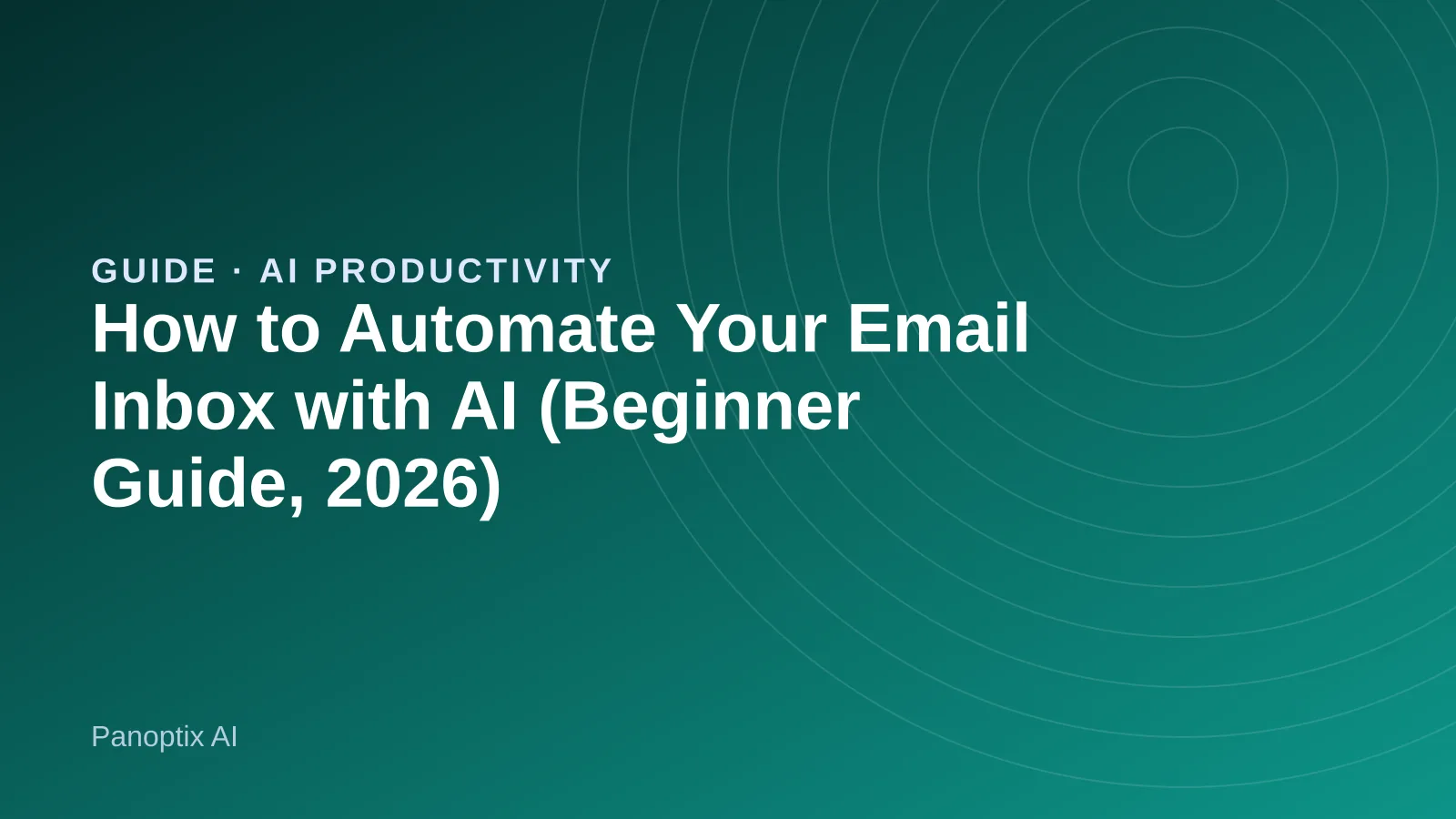 GUIDE · AI PRODUCTIVITY

How to Automate Your Email Inbox with AI (Beginner Guide, 2026)

Panoptix AI